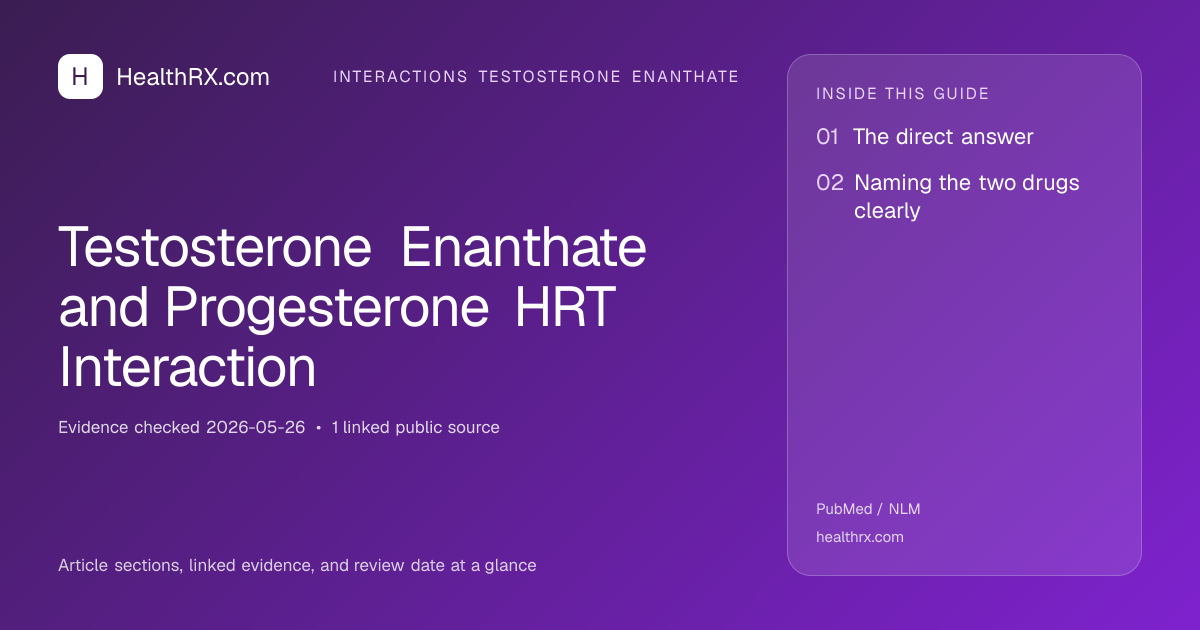 H HealthRX.com

INTERACTIONS TESTOSTERONE ENANTHATE

Testosterone Enanthate and Progesterone HRT Interaction

Evidence checked 2026-05-26 • 1 linked public source

Article sections, linked evidence, and review date at a glance

INSIDE THIS GUIDE

01 The direct answer

02 Naming the two drugs clearly

PubMed / NLM

healthrx.com